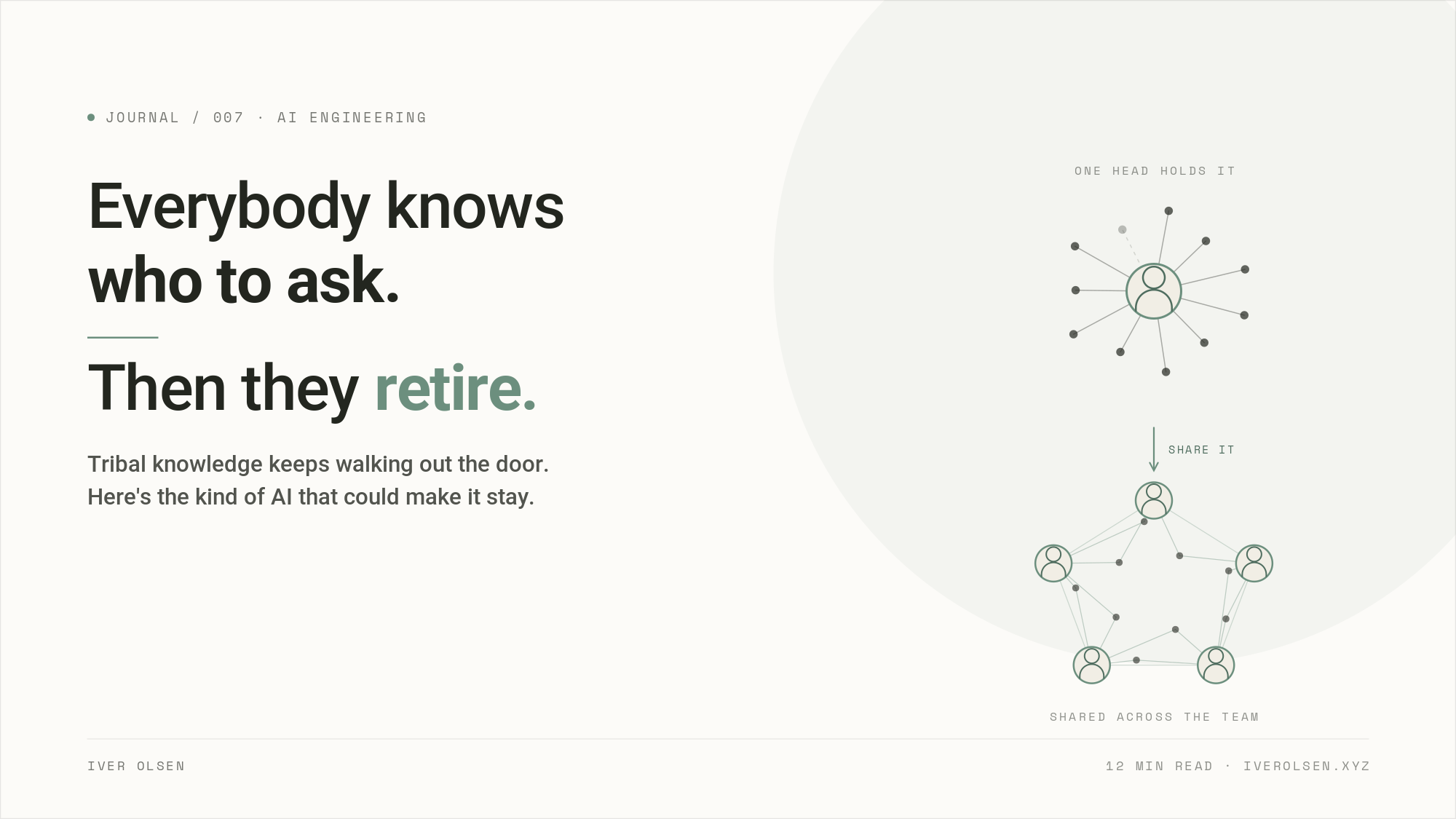 • JOURNAL / 007 · AI ENGINEERING

Everybody knows who to ask.

Then they retire.

Tribal knowledge keeps walking out the door. Here's the kind of AI that could make it stay.

ONE HEAD HOLDS IT

SHARE IT

SHARED ACROSS THE TEAM

IVER OLSEN

12 MIN READ · IVEROLSEN.XYZ